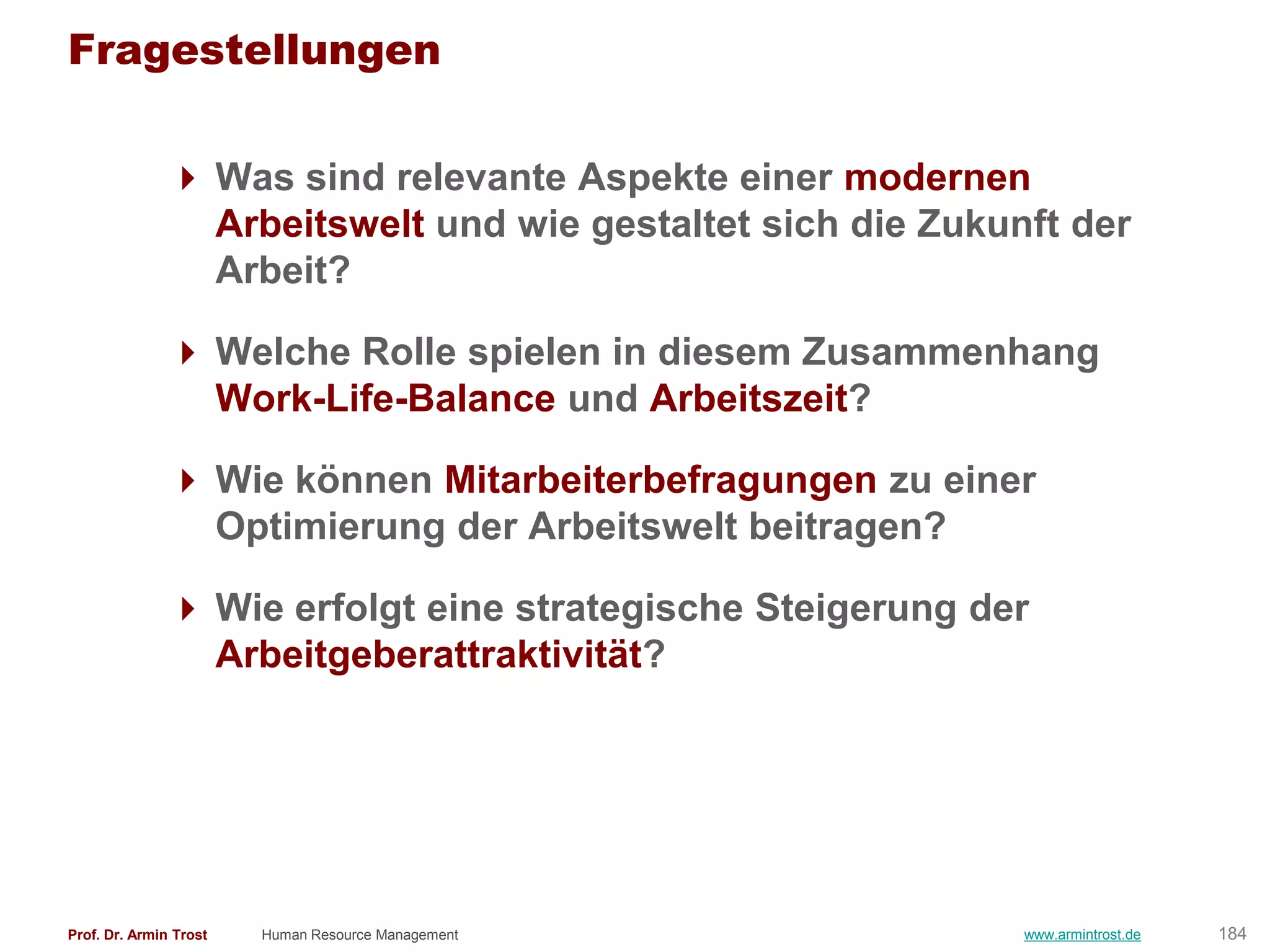 Fragestellungen

Was sind relevante Aspekte einer modernen Arbeitswelt und wie gestaltet sich die Zukunft der Arbeit?

Welche Rolle spielen in diesem Zusammenhang Work-Life-Balance und Arbeitszeit?

Wie können Mitarbeiterbefragungen zu einer Optimierung der Arbeitswelt beitragen?

Wie erfolgt eine strategische Steigerung der Arbeitgeberattraktivität?

Prof. Dr. Armin Trost Human Resource Management www.armintrost.de 184